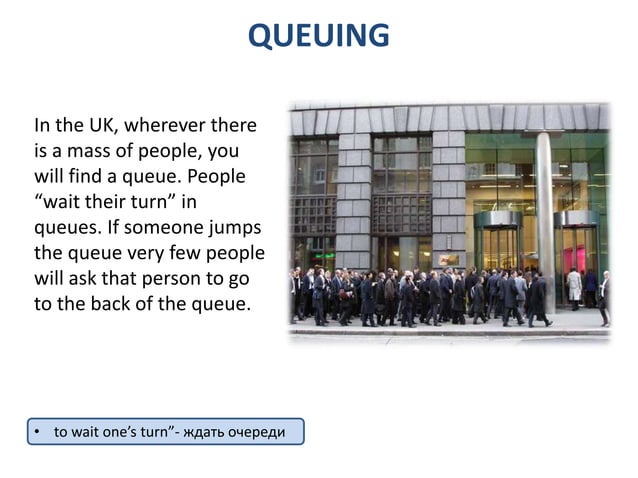 QUEUING

In the UK, wherever there is a mass of people, you will find a queue. People “wait their turn” in queues. If someone jumps the queue very few people will ask that person to go to the back of the queue.

• to wait one’s turn”- ждать очереди